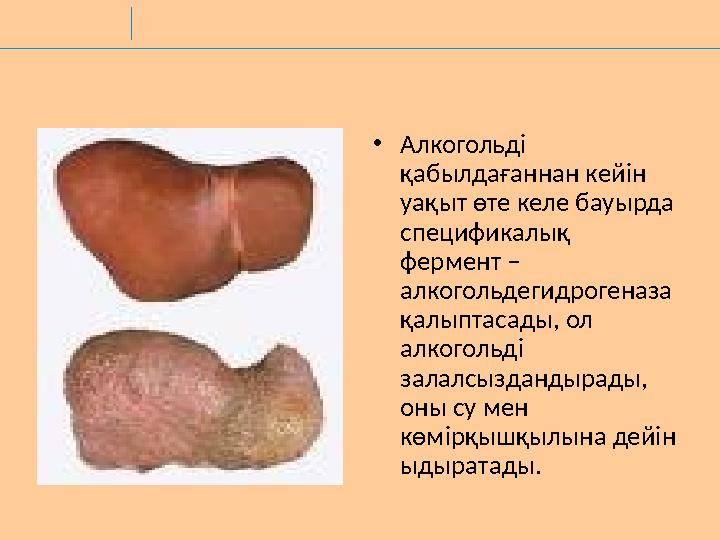 • Алкогольді қабылдағаннан кейін уақыт өте келе бауырда спецификалық фермент – алкогольдегидрогеназа қалыптасады, ол алкогольді залалсыздандырады, оны су мен көмірқышқылына дейін ыдыратады.